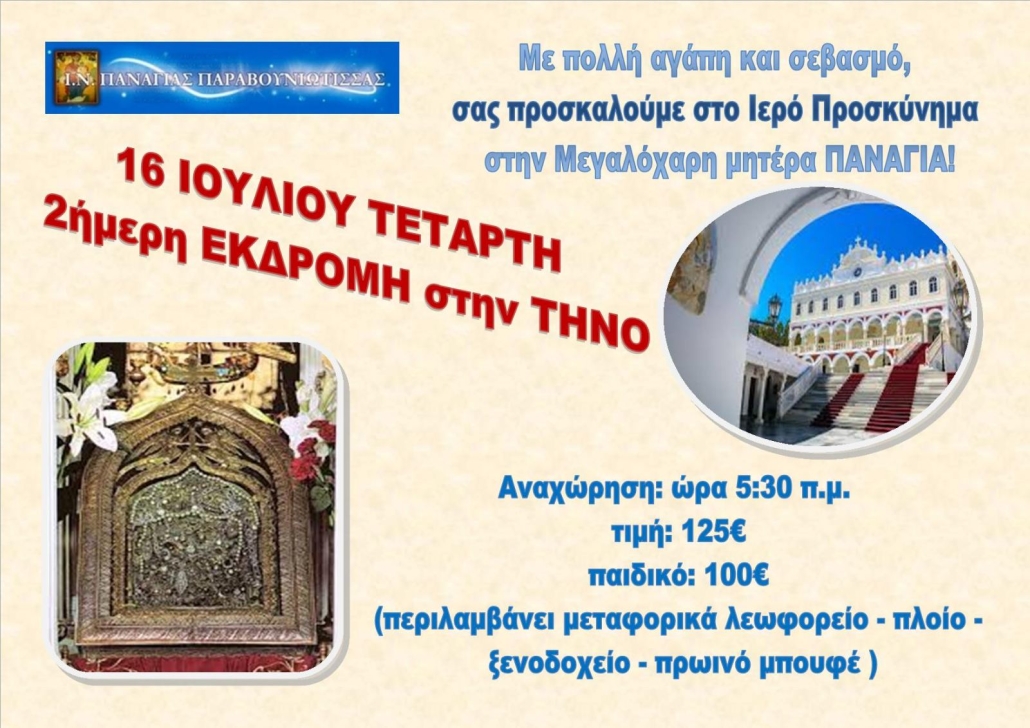 Ι.Ν. ΠΑΝΑΓΙΑΣ ΠΑΡΑΒΟΥΝΙΩΤΙΣΣΑΣ

Με πολλή αγάπη και σεβασμό, σας προσκαλούμε στο Ιερό Προσκύνημα στην Μεγαλόχαρη μητέρα ΠΑΝΑΓΙΑ!

16 ΙΟΥΛΙΟΥ ΤΕΤΑΡΤΗ
2ήμερη ΕΚΔΡΟΜΗ στην ΤΗΝΟ

Αναχώρηση: ώρα 5:30 π.μ.
τιμή: 125€
παιδικό: 100€
(περιλαμβάνει μεταφορικά λεωφορείο - πλοίο - ξενοδοχείο - πρωινό μπουφέ )